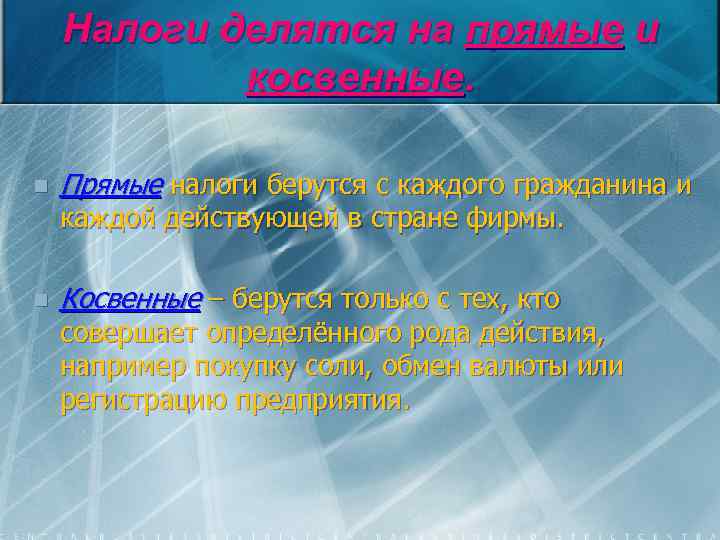 Налоги делятся на прямые и косвенные.

Прямые налоги берутся с каждого гражданина и каждой действующей в стране фирмы.

Косвенные – берутся только с тех, кто совершает определённого рода действия, например покупку соли, обмен валюты или регистрацию предприятия.